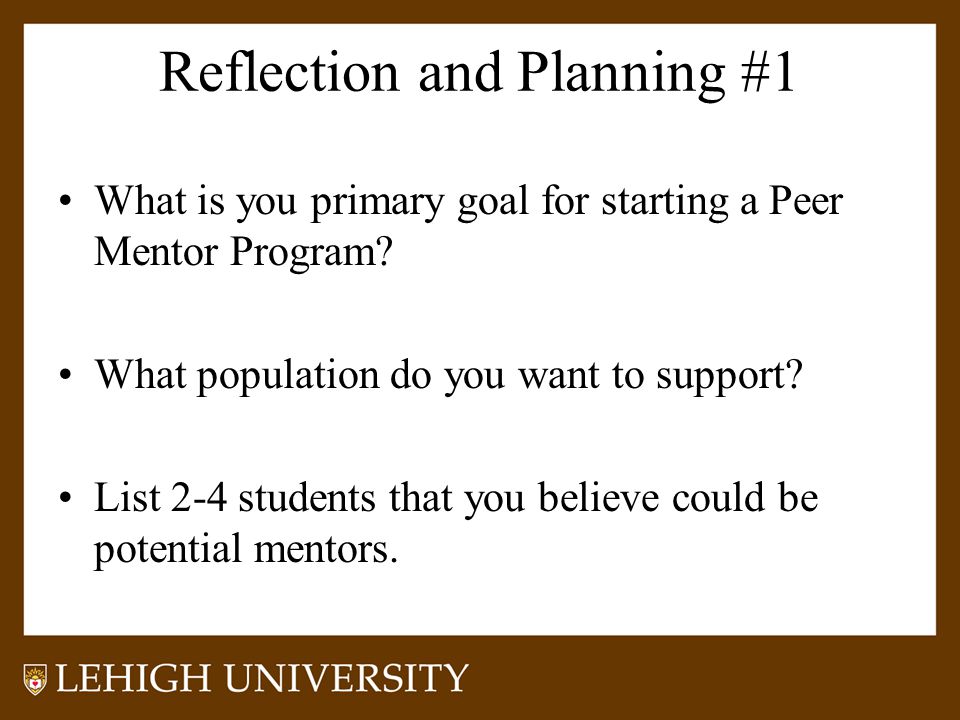 Reflection and Planning #1

• What is you primary goal for starting a Peer Mentor Program?

• What population do you want to support?

• List 2-4 students that you believe could be potential mentors.

LEHIGH UNIVERSITY